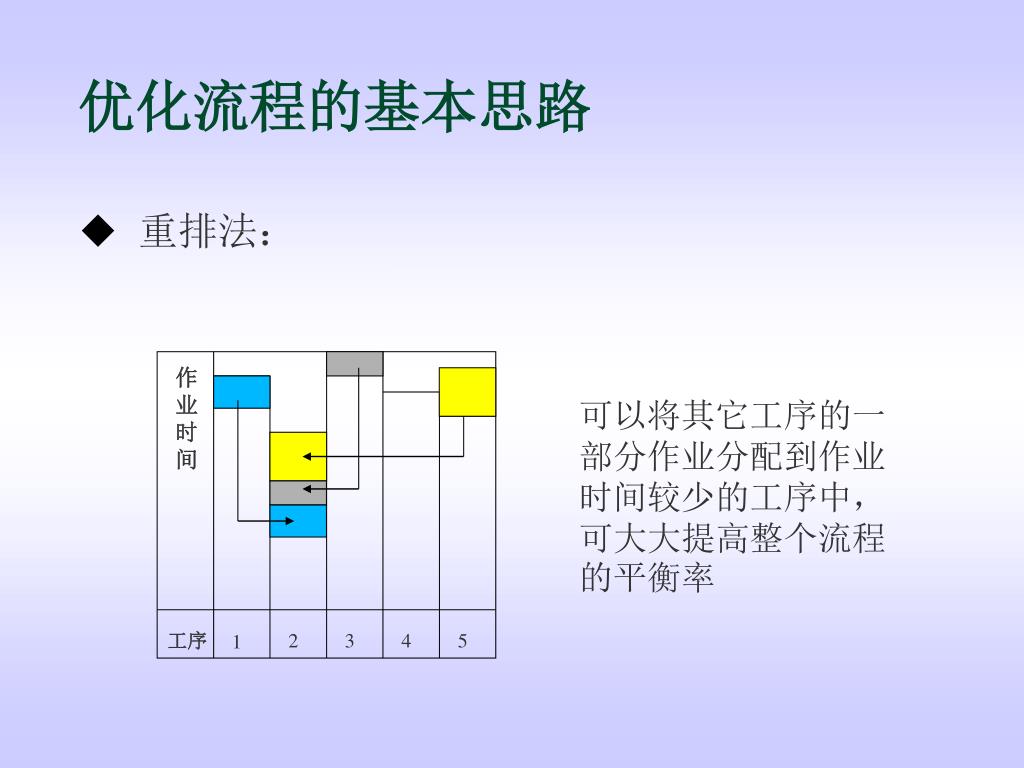 优化流程的基本思路

◆ 重排法：

作业时间

工序 1 2 3 4 5

可以将其它工序的一部分作业分配到作业时间较少的工序中，可大大提高整个流程的平衡率